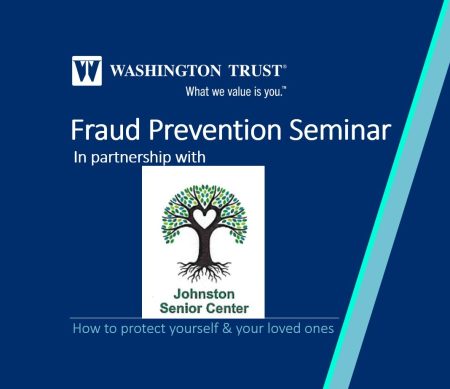 WASHINGTON TRUST®
What we value is you.™

Fraud Prevention Seminar
In partnership with

Johnston
Senior Center

How to protect yourself & your loved ones